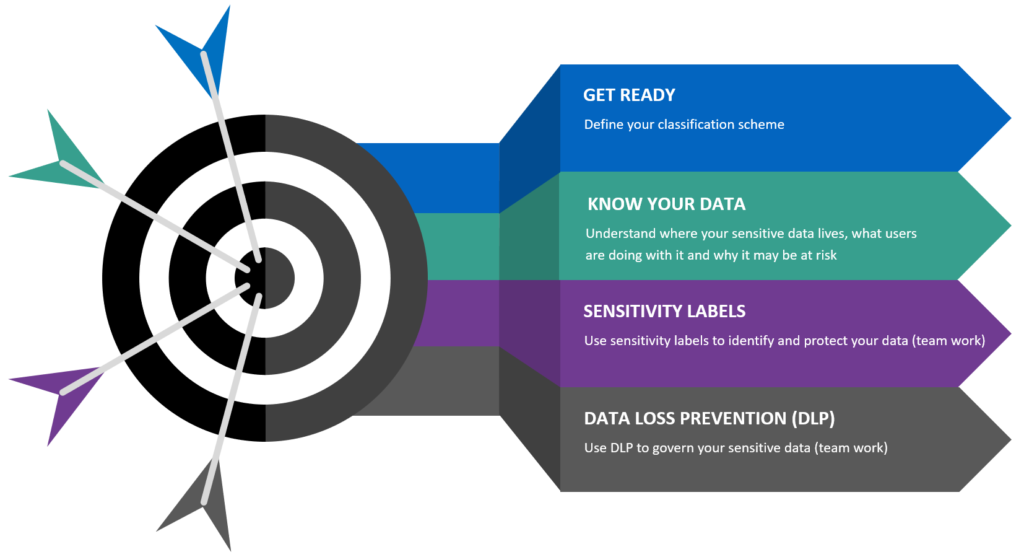 GET READY
Define your classification scheme

KNOW YOUR DATA
Understand where your sensitive data lives, what users are doing with it and why it may be at risk

SENSITIVITY LABELS
Use sensitivity labels to identify and protect your data (team work)

DATA LOSS PREVENTION (DLP)
Use DLP to govern your sensitive data (team work)